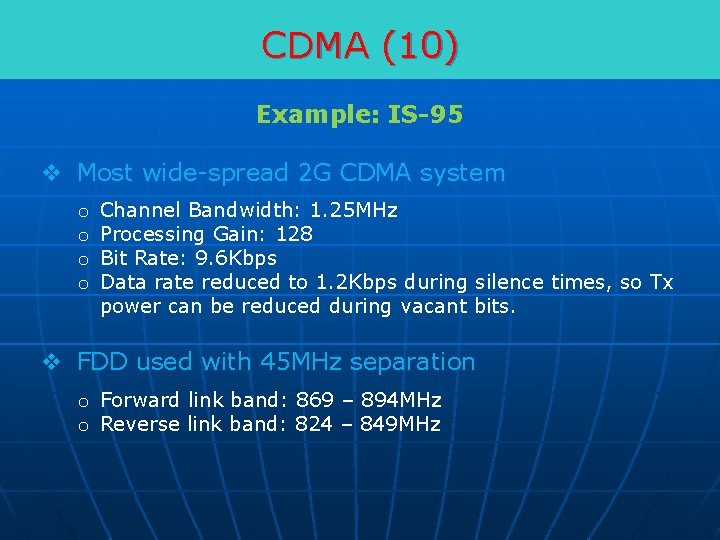 CDMA (10)

Example: IS-95

❖ Most wide-spread 2G CDMA system

o Channel Bandwidth: 1.25MHz
o Processing Gain: 128
o Bit Rate: 9.6Kbps
o Data rate reduced to 1.2Kbps during silence times, so Tx power can be reduced during vacant bits.

❖ FDD used with 45MHz separation

o Forward link band: 869 – 894MHz
o Reverse link band: 824 – 849MHz